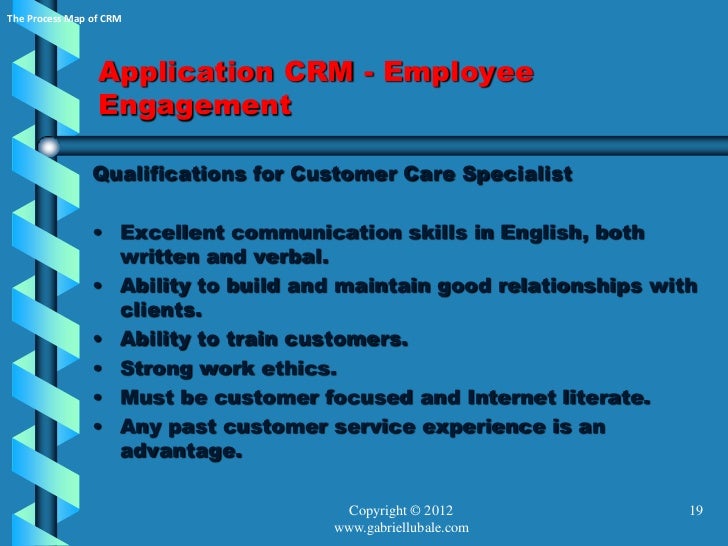 The Process Map of CRM

Application CRM - Employee Engagement

Qualifications for Customer Care Specialist

• Excellent communication skills in English, both written and verbal.
• Ability to build and maintain good relationships with clients.
• Ability to train customers.
• Strong work ethics.
• Must be customer focused and Internet literate.
• Any past customer service experience is an advantage.

Copyright © 2012
www.gabriellubale.com

19